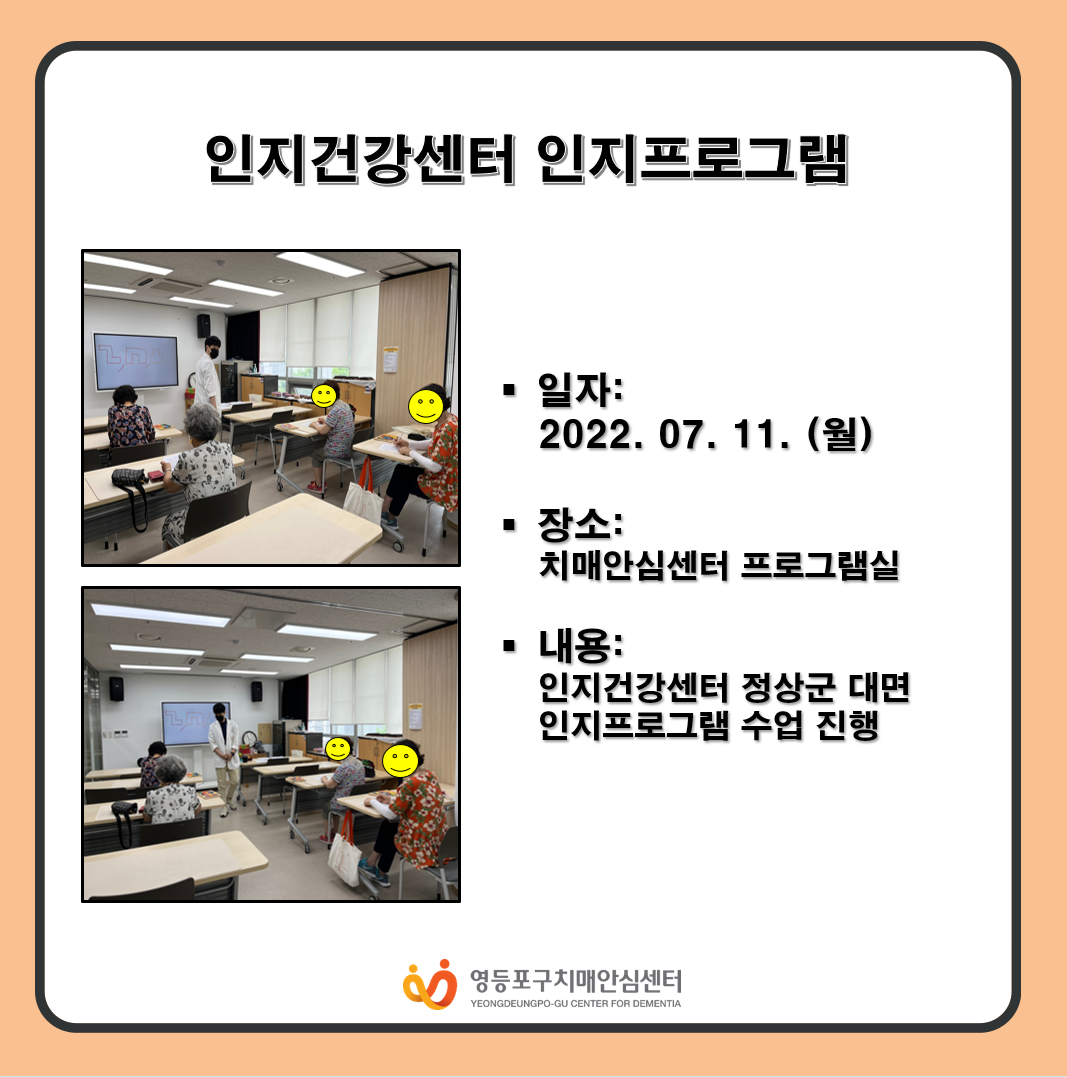 인지건강센터 인지프로그램

▪ 일자:
2022. 07. 11. (월)

▪ 장소:
치매안심센터 프로그램실

▪ 내용:
인지건강센터 정상군 대면 인지프로그램 수업 진행

영등포구치매안심센터
YEONGDEUNGPO-GU CENTER FOR DEMENTIA